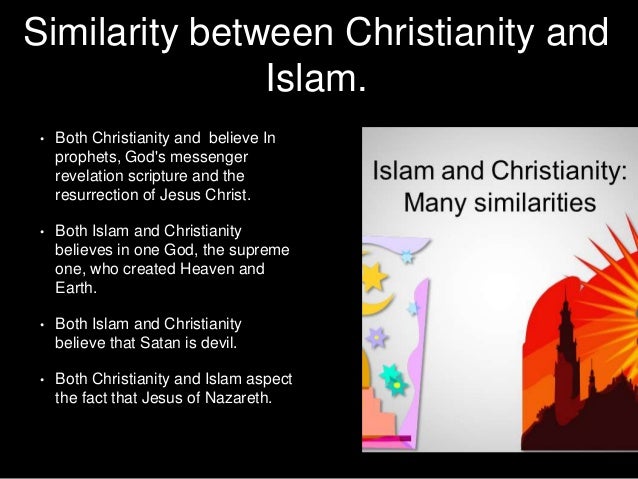 Similarity between Christianity and Islam.

• Both Christianity and believe In prophets, God's messenger revelation scripture and the resurrection of Jesus Christ.

• Both Islam and Christianity believes in one God, the supreme one, who created Heaven and Earth.

• Both Islam and Christianity believe that Satan is devil.

• Both Christianity and Islam aspect the fact that Jesus of Nazareth.

Islam and Christianity: Many similarities